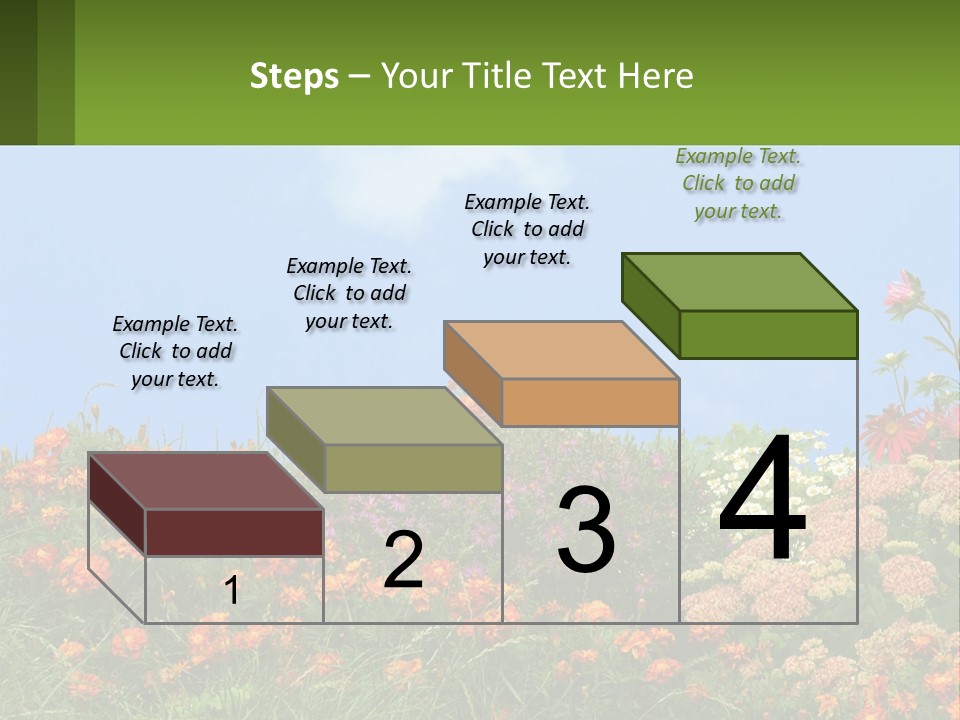 Steps – Your Title Text Here

Example Text. Click to add your text.

Example Text. Click to add your text.

Example Text. Click to add your text.

Example Text. Click to add your text.

1

2

3

4